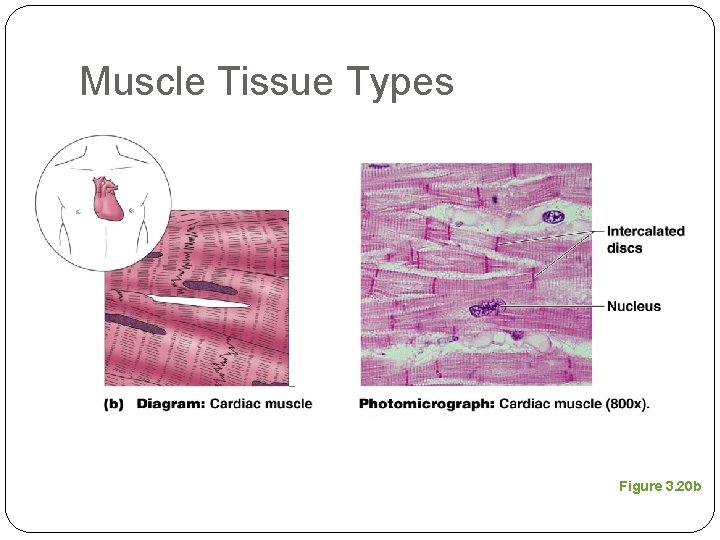 Muscle Tissue Types

Intercalated discs

Nucleus

(b) Diagram: Cardiac muscle

Photomicrograph: Cardiac muscle (800x).

Figure 3.20b